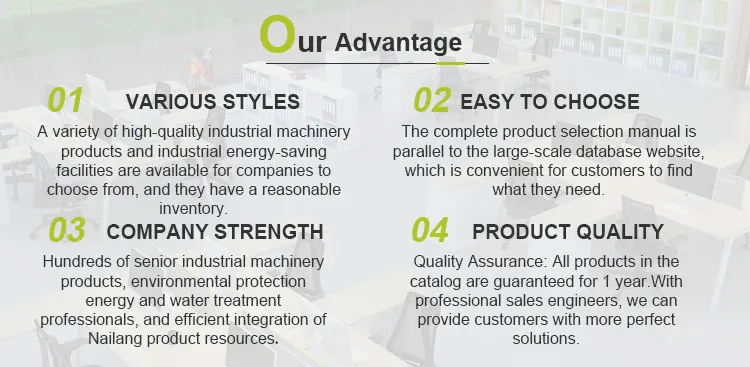 Our Advantage

01 VARIOUS STYLES

A variety of high-quality industrial machinery products and industrial energy-saving facilities are available for companies to choose from, and they have a reasonable inventory.

02 EASY TO CHOOSE

The complete product selection manual is parallel to the large-scale database website, which is convenient for customers to find what they need.

03 COMPANY STRENGTH

Hundreds of senior industrial machinery products, environmental protection energy and water treatment professionals, and efficient integration of Nailang product resources.

04 PRODUCT QUALITY

Quality Assurance: All products in the catalog are guaranteed for 1 year.With professional sales engineers, we can provide customers with more perfect solutions.